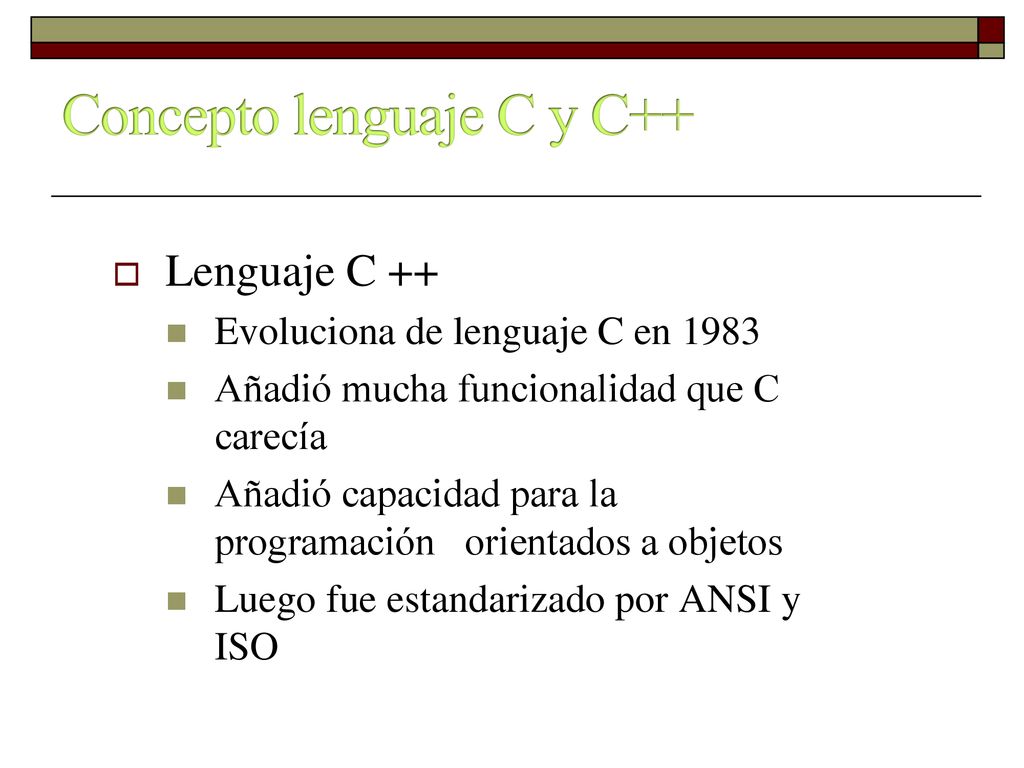 Concepto lenguaje C y C++

Lenguaje C ++

Evoluciona de lenguaje C en 1983

Añadió mucha funcionalidad que C carecía

Añadió capacidad para la programación orientados a objetos

Luego fue estandarizado por ANSI y ISO